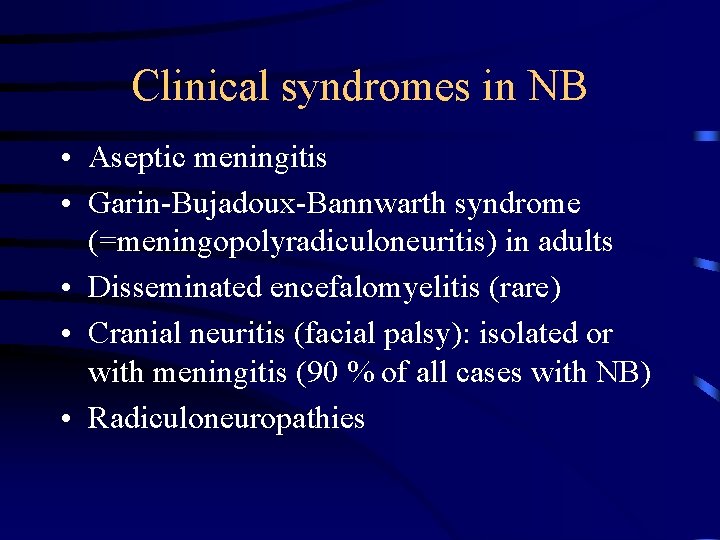 Clinical syndromes in NB

• Aseptic meningitis
• Garin-Bujadoux-Bannwarth syndrome (=meningopolyradiculoneuritis) in adults
• Disseminated encefalomyelitis (rare)
• Cranial neuritis (facial palsy): isolated or with meningitis (90 % of all cases with NB)
• Radiculoneuropathies